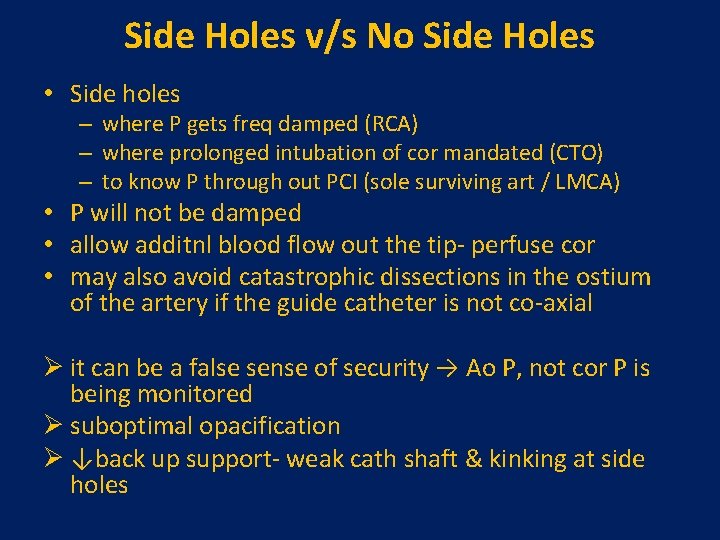 Side Holes v/s No Side Holes

• Side holes
– where P gets freq damped (RCA)
– where prolonged intubation of cor mandated (CTO)
– to know P through out PCI (sole surviving art / LMCA)
• P will not be damped
• allow additnl blood flow out the tip- perfuse cor
• may also avoid catastrophic dissections in the ostium of the artery if the guide catheter is not co-axial

➢ it can be a false sense of security → Ao P, not cor P is being monitored
➢ suboptimal opacification
➢ ↓back up support- weak cath shaft & kinking at side holes